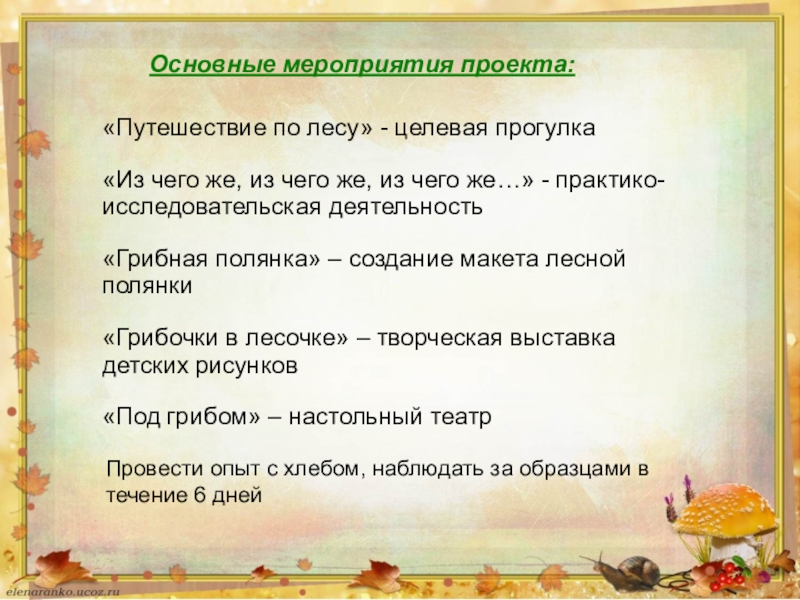 Основные мероприятия проекта:

«Путешествие по лесу» - целевая прогулка

«Из чего же, из чего же, из чего же…» - практико-исследовательская деятельность

«Грибная полянка» – создание макета лесной полянки

«Грибочки в лесочке» – творческая выставка детских рисунков

«Под грибом» – настольный театр

Провести опыт с хлебом, наблюдать за образцами в течение 6 дней

elenaranko.ucoz.ru